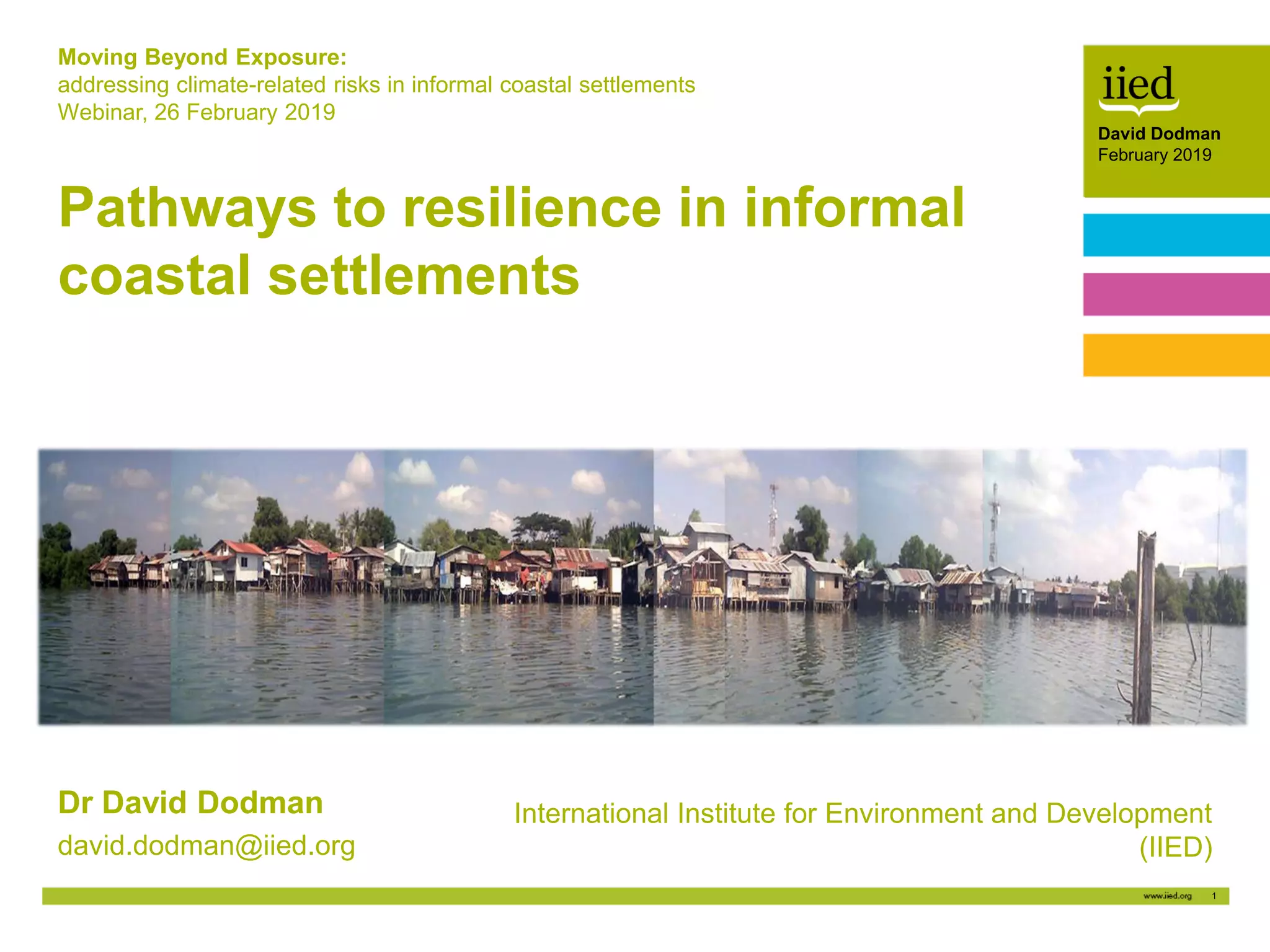 Moving Beyond Exposure:
addressing climate-related risks in informal coastal settlements
Webinar, 26 February 2019

iied
David Dodman
February 2019

Pathways to resilience in informal coastal settlements

Dr David Dodman
david.dodman@iied.org

International Institute for Environment and Development (IIED)

www.iied.org 1